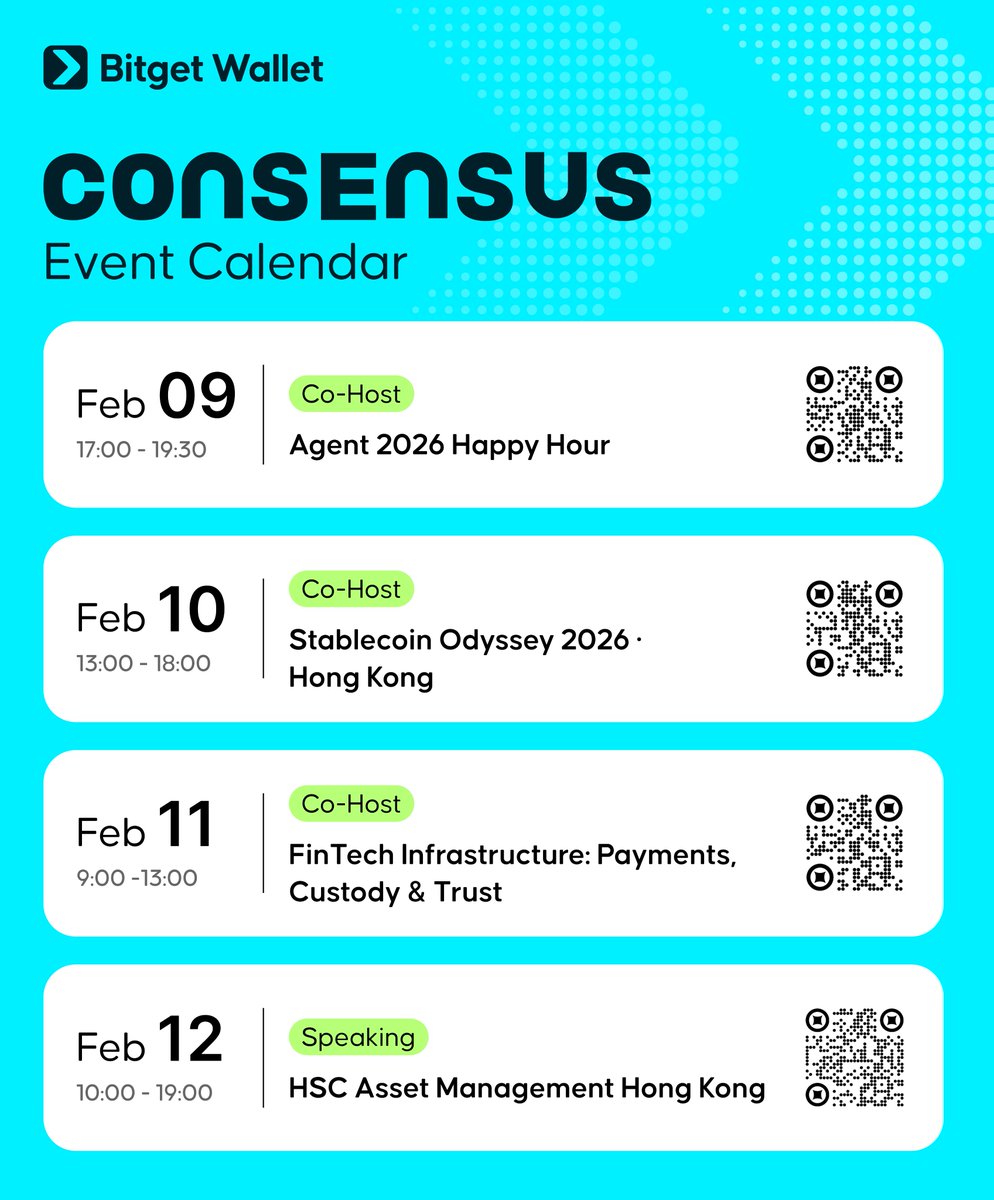 Bitget Wallet

CONSENSUS
Event Calendar

Feb 09
17:00 - 19:30
Co-Host
Agent 2026 Happy Hour

Feb 10
13:00 - 18:00
Co-Host
Stablecoin Odyssey 2026 · Hong Kong

Feb 11
9:00 -13:00
Co-Host
FinTech Infrastructure: Payments, Custody & Trust

Feb 12
10:00 - 19:00
Speaking
HSC Asset Management Hong Kong